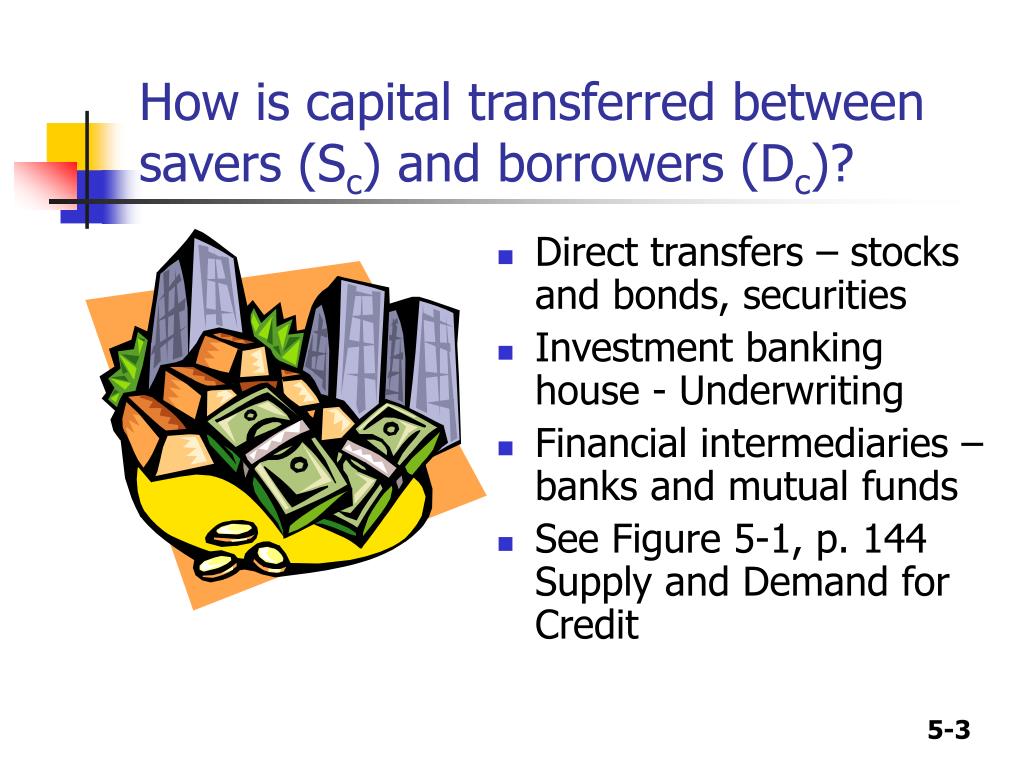 How is capital transferred between savers ($S_c$) and borrowers ($D_c$)?

- Direct transfers – stocks and bonds, securities
- Investment banking house - Underwriting
- Financial intermediaries – banks and mutual funds
- See Figure 5-1, p. 144 Supply and Demand for Credit

5-3